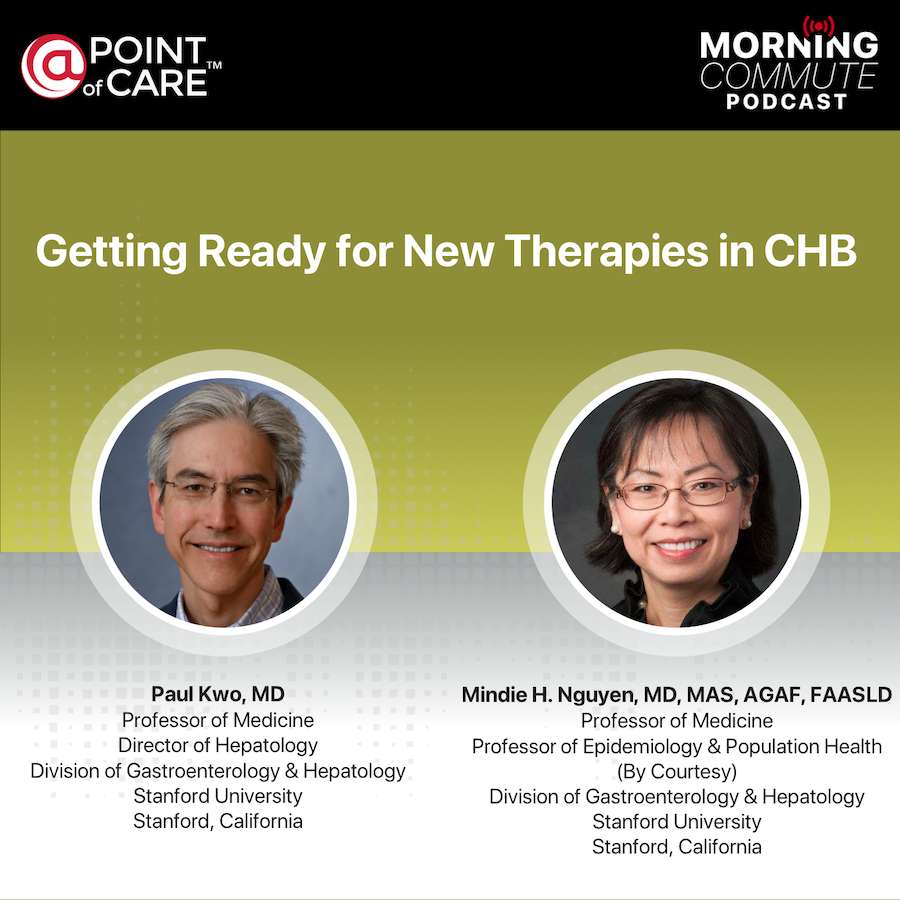 @ POINT of CARE™

MORNING COMMUTE PODCAST

Getting Ready for New Therapies in CHB

Paul Kwo, MD
Professor of Medicine
Director of Hepatology
Division of Gastroenterology & Hepatology
Stanford University
Stanford, California

Mindie H. Nguyen, MD, MAS, AGAF, FAASLD
Professor of Medicine
Professor of Epidemiology & Population Health
(By Courtesy)
Division of Gastroenterology & Hepatology
Stanford University
Stanford, California